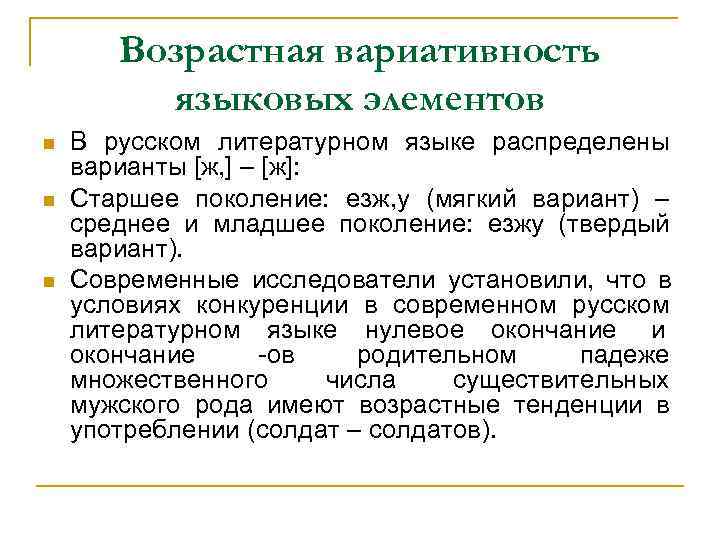 Возрастная вариативность языковых элементов

В русском литературном языке распределены варианты [ж,] – [ж]:

Старшее поколение: езж,у (мягкий вариант) – среднее и младшее поколение: езжу (твердый вариант).

Современные исследователи установили, что в условиях конкуренции в современном русском литературном языке нулевое окончание и окончание -ов родительном падеже множественного числа существительных мужского рода имеют возрастные тенденции в употреблении (солдат – солдатов).